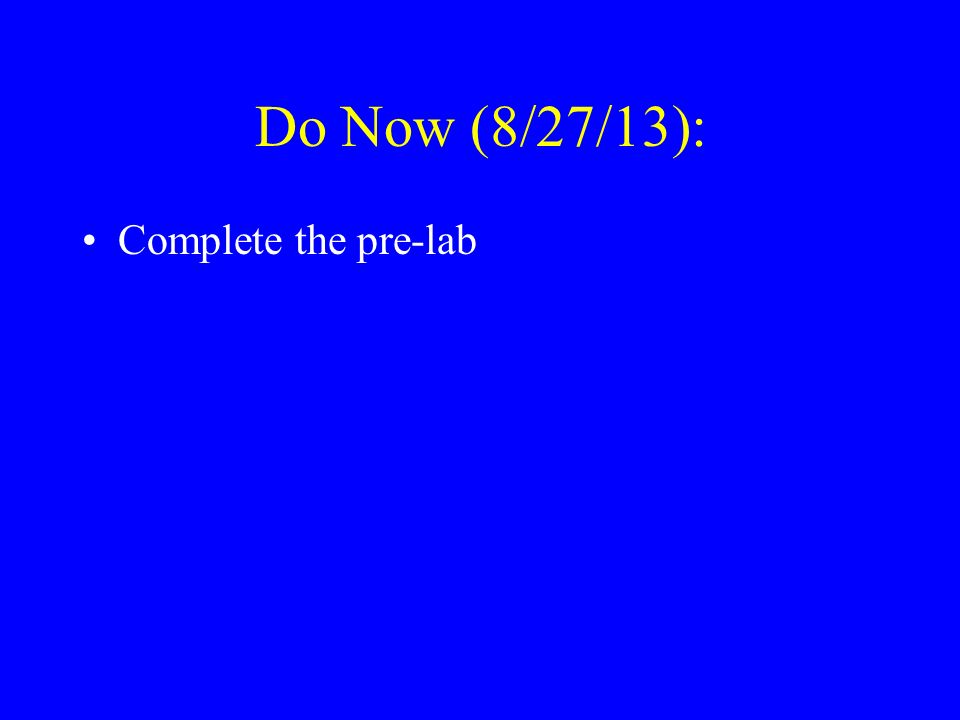 Do Now (8/27/13):

• Complete the pre-lab